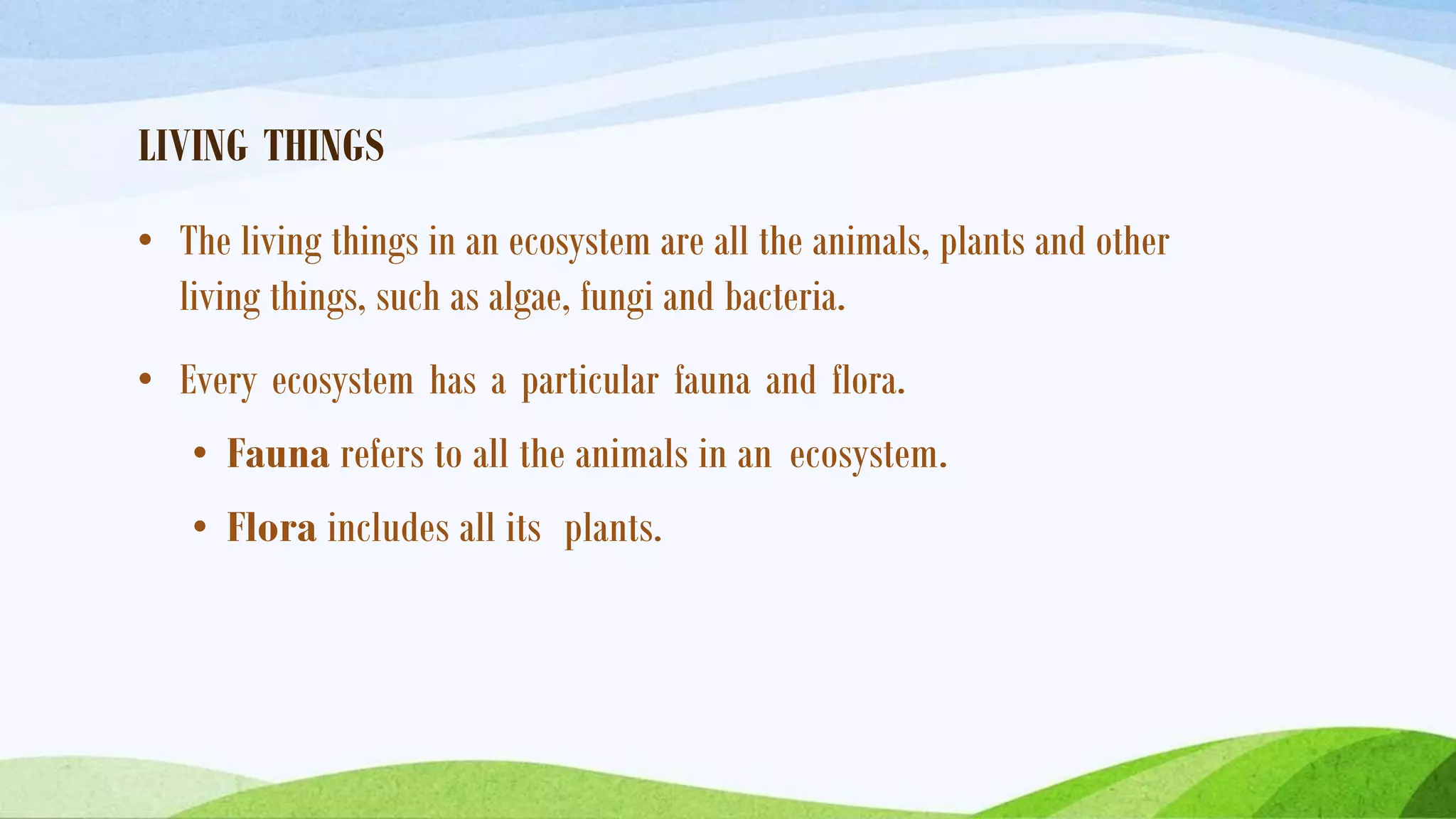 LIVING THINGS

• The living things in an ecosystem are all the animals, plants and other living things, such as algae, fungi and bacteria.

• Every ecosystem has a particular fauna and flora.

• Fauna refers to all the animals in an ecosystem.

• Flora includes all its plants.